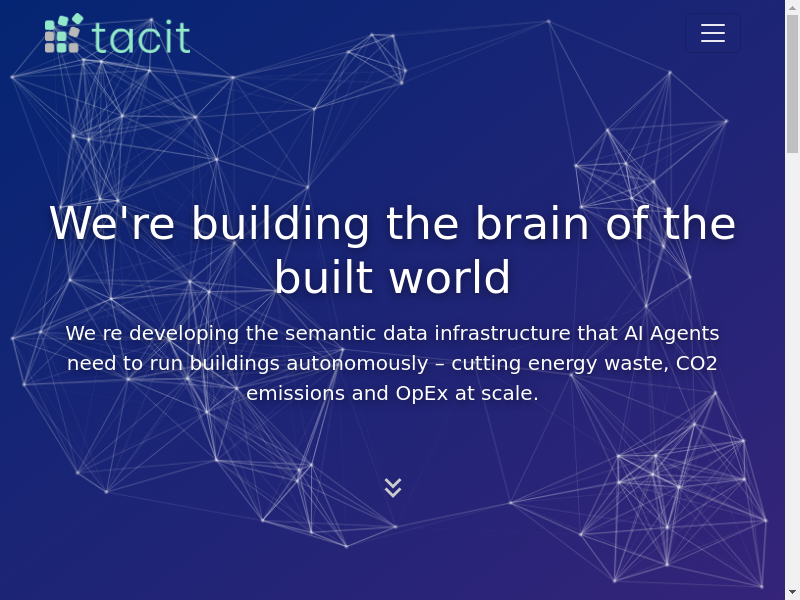 tacit

We're building the brain of the built world

We re developing the semantic data infrastructure that AI Agents need to run buildings autonomously – cutting energy waste, CO2 emissions and OpEx at scale.